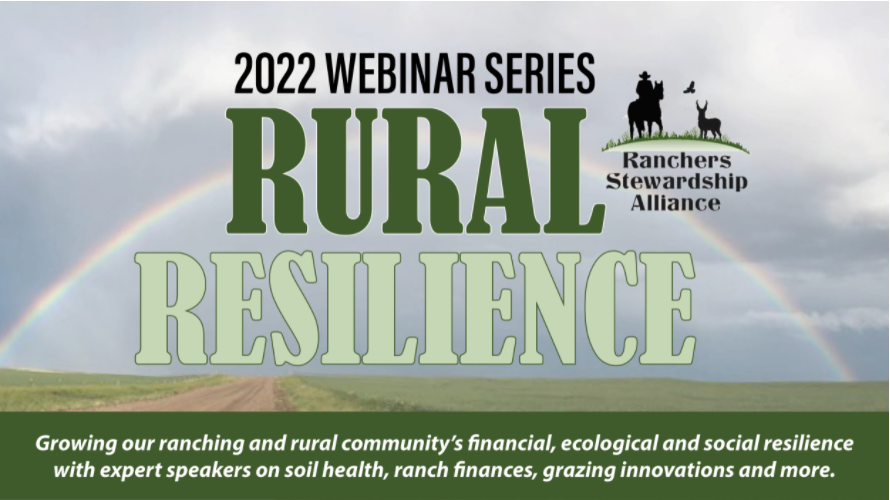 2022 WEBINAR SERIES

RURAL

Ranchers Stewardship Alliance

RESILIENCE

Growing our ranching and rural community's financial, ecological and social resilience with expert speakers on soil health, ranch finances, grazing innovations and more.